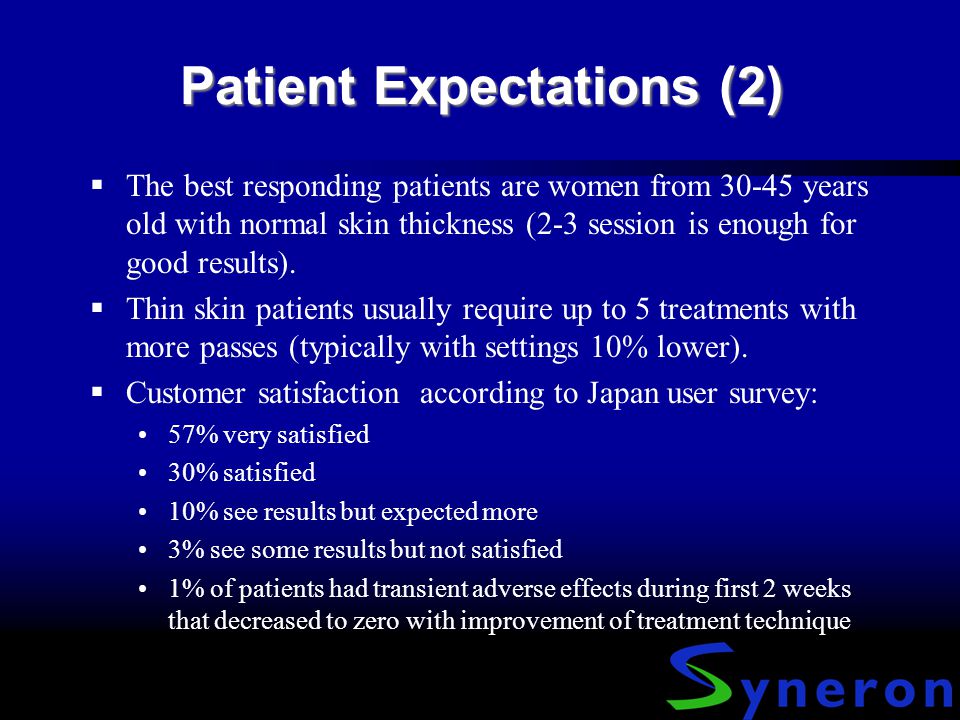 Patient Expectations (2)

▪ The best responding patients are women from 30-45 years old with normal skin thickness (2-3 session is enough for good results).

▪ Thin skin patients usually require up to 5 treatments with more passes (typically with settings 10% lower).

▪ Customer satisfaction according to Japan user survey:

• 57% very satisfied

• 30% satisfied

• 10% see results but expected more

• 3% see some results but not satisfied

• 1% of patients had transient adverse effects during first 2 weeks that decreased to zero with improvement of treatment technique

Syneron